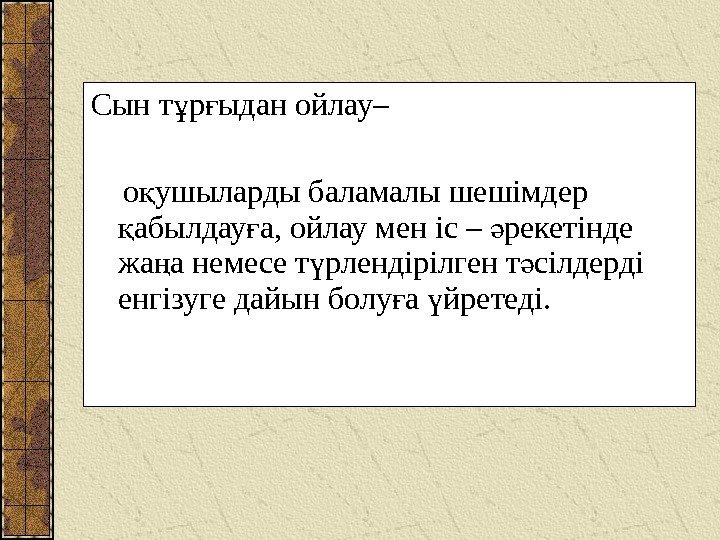 Сын тұрғыдан ойлау–

оқушыларды баламалы шешімдер қабылдауға, ойлау мен іс – әрекетінде жаңа немесе түрлендірілген тәсілдерді енгізуге дайын болуға үйретеді.